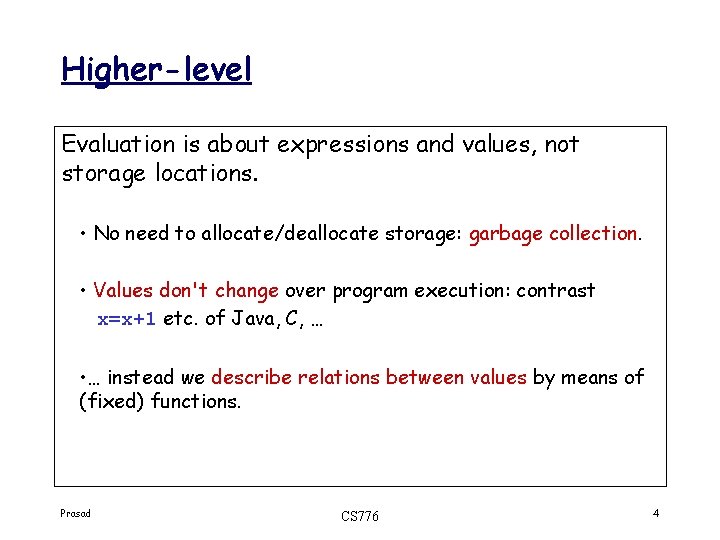 Higher-level

Evaluation is about expressions and values, not storage locations.

• No need to allocate/deallocate storage: garbage collection.

• Values don't change over program execution: contrast x=x+1 etc. of Java, C, …

•… instead we describe relations between values by means of (fixed) functions.

Prasad

CS776

4